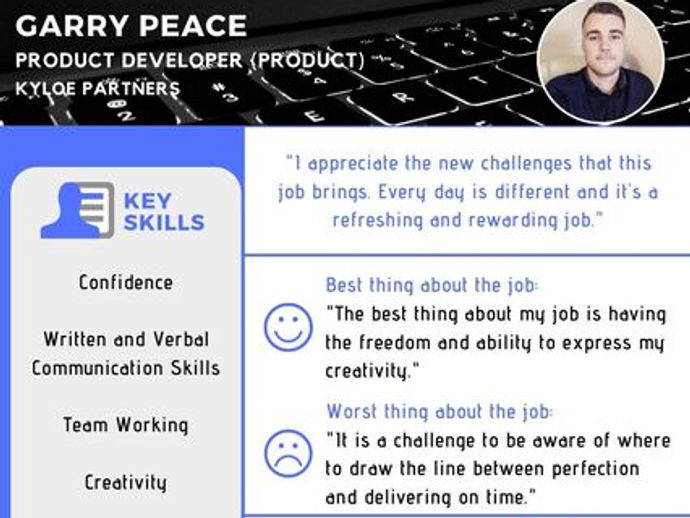 GARRY PEACE
PRODUCT DEVELOPER (PRODUCT)
KYLOE PARTNERS

KEY SKILLS

Confidence

Written and Verbal Communication Skills

Team Working

Creativity

"I appreciate the new challenges that this job brings. Every day is different and it's a refreshing and rewarding job."

Best thing about the job:
"The best thing about my job is having the freedom and ability to express my creativity."

Worst thing about the job:
"It is a challenge to be aware of where to draw the line between perfection and delivering on time."